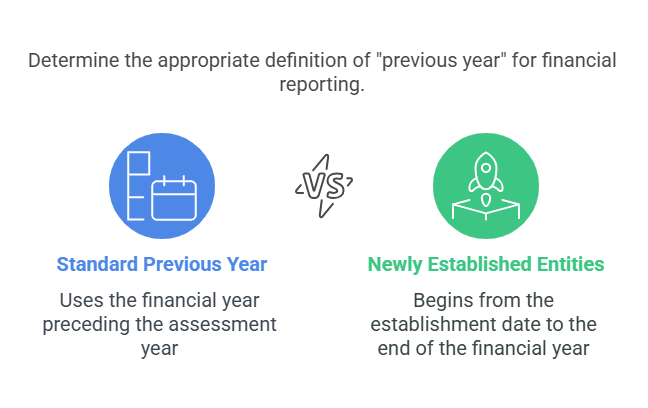 Determine the appropriate definition of "previous year" for financial reporting.

VS

Standard Previous Year

Uses the financial year preceding the assessment year

Newly Established Entities

Begins from the establishment date to the end of the financial year